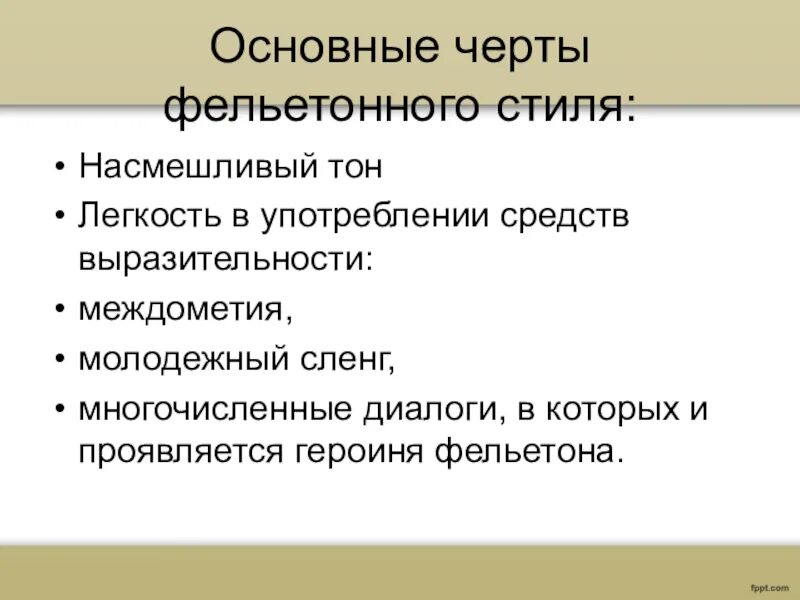 Основные черты фельетонного стиля:

• Насмешливый тон
• Легкость в употреблении средств выразительности:
• междометия,
• молодежный сленг,
• многочисленные диалоги, в которых и проявляется героиня фельетона.

fppt.com